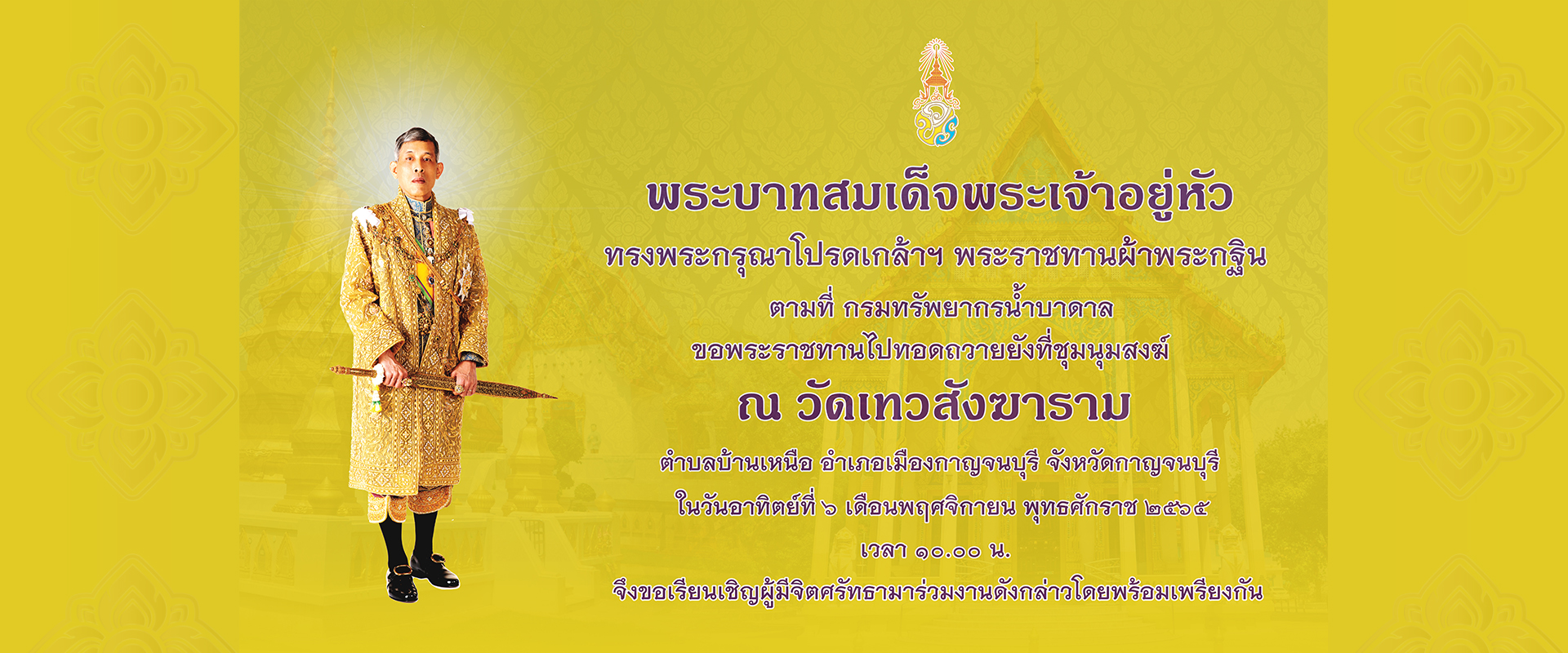 พระบาทสมเด็จพระเจ้าอยู่หัว

ทรงพระกรุณาโปรดเกล้าฯ พระราชทานผ้าพระกฐิน

ตามที่ กรมทรัพยากรน้ำบาดาล

ขอพระราชทานไปทอดถวายยังที่ชุมนุมสงฆ์

ณ วัดเทวสังฆาราม

ตำบลบ้านเหนือ อำเภอเมืองกาญจนบุรี จังหวัดกาญจนบุรี

ในวันอาทิตย์ที่ ๖ เดือนพฤศจิกายน พุทธศักราช ๒๕๖๕

เวลา ๑๐.๐๐ น.

จึงขอเรียนเชิญผู้มีจิตศรัทธามาร่วมงานดังกล่าวโดยพร้อมเพรียงกัน